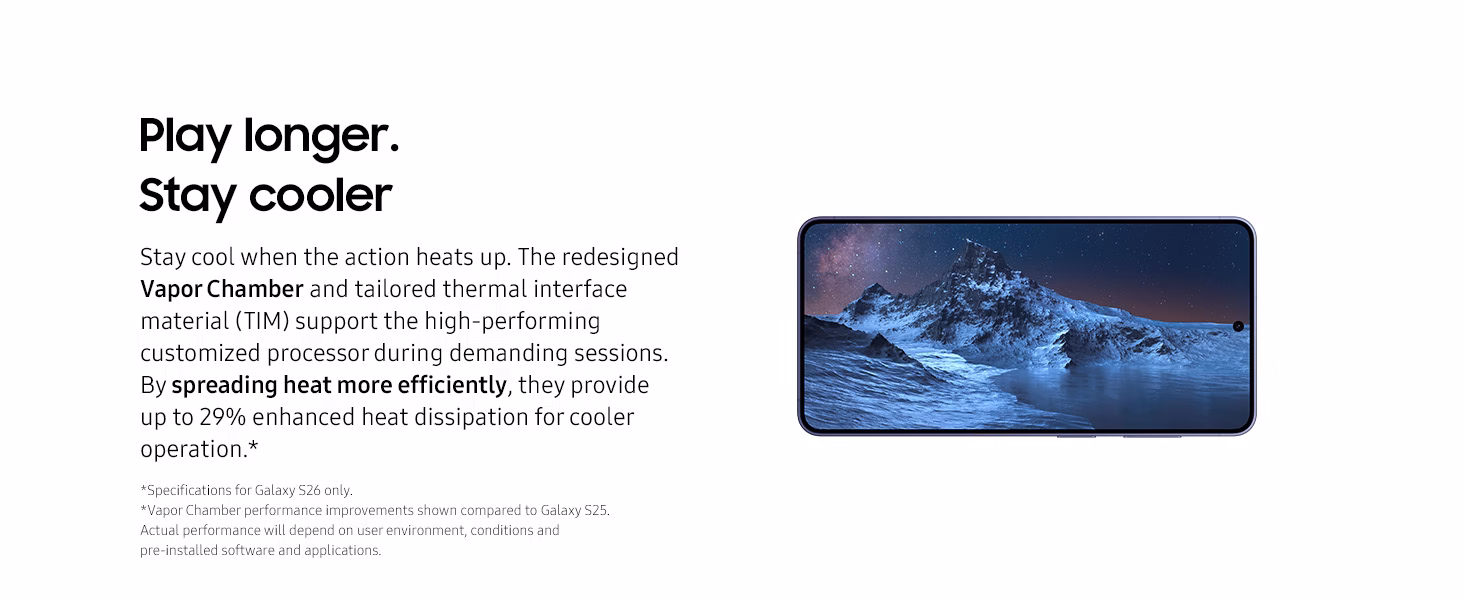 Play longer.
Stay cooler

Stay cool when the action heats up. The redesigned Vapor Chamber and tailored thermal interface material (TIM) support the high-performing customized processor during demanding sessions. By spreading heat more efficiently, they provide up to 29% enhanced heat dissipation for cooler operation.*

*Specifications for Galaxy S26 only.
*Vapor Chamber performance improvements shown compared to Galaxy S25. Actual performance will depend on user environment, conditions and pre-installed software and applications.